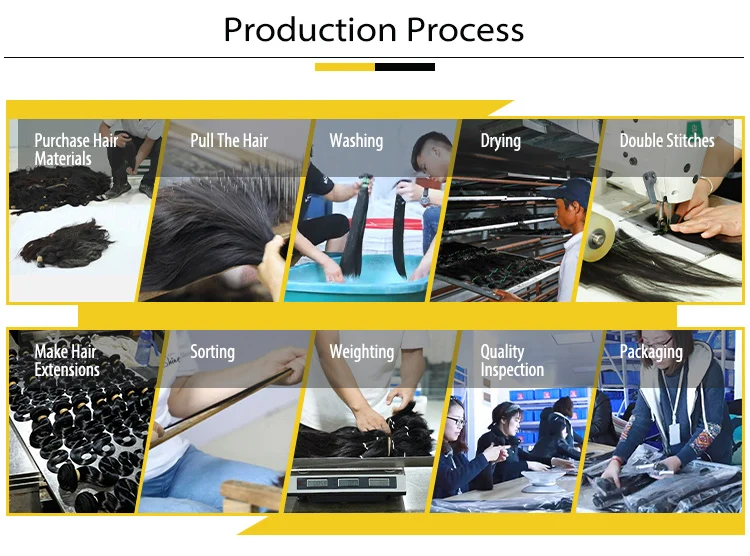 Production Process

Purchase Hair Materials

Pull The Hair

Washing

Drying

Double Stitches

Make Hair Extensions

Sorting

Weighting

Quality Inspection

Packaging